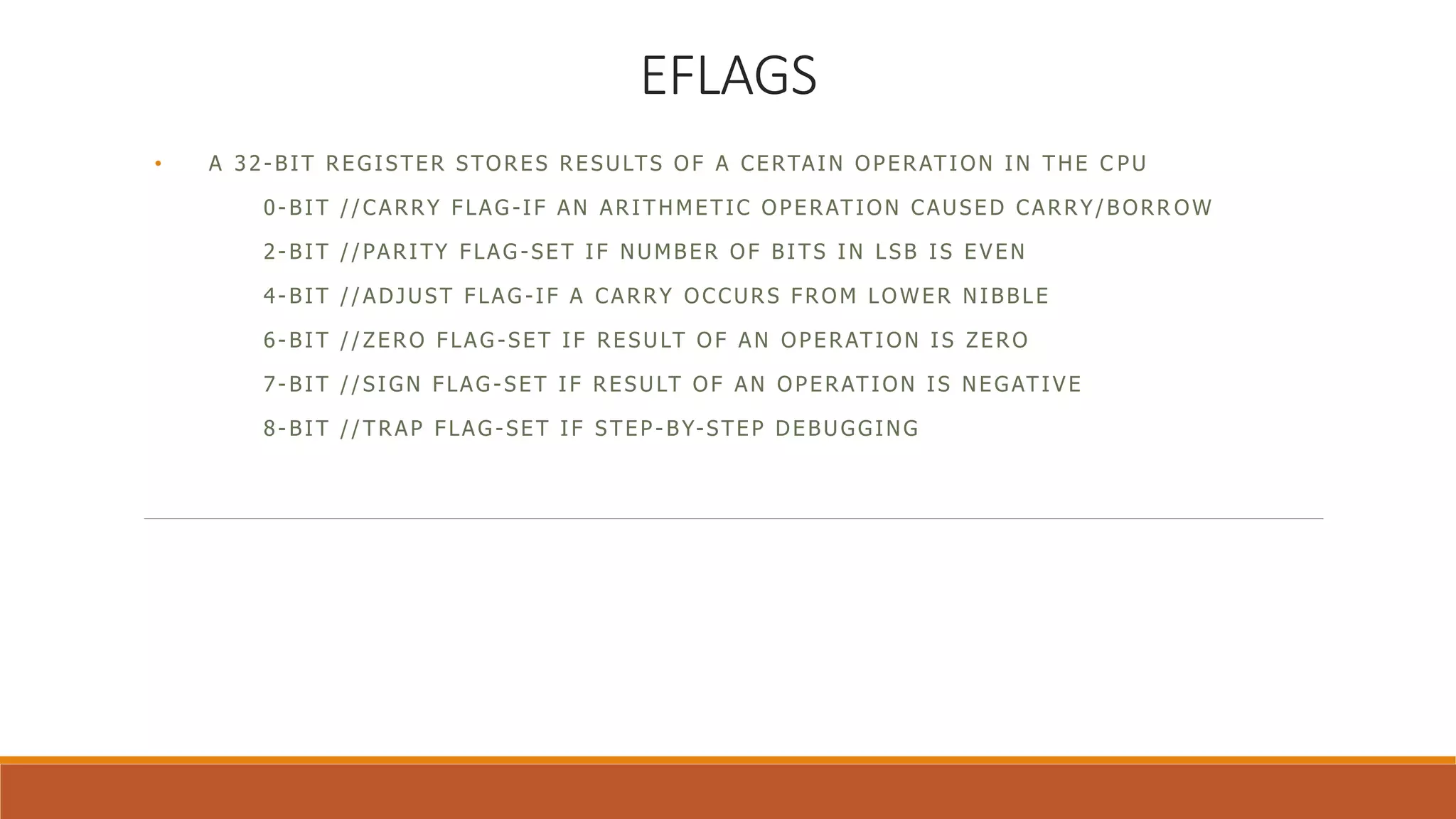 EFLAGS

• A 32-BIT REGISTER STORES RESULTS OF A CERTAIN OPERATION IN THE CPU

0-BIT //CARRY FLAG-IF AN ARITHMETIC OPERATION CAUSED CARRY/BORROW

2-BIT //PARITY FLAG-SET IF NUMBER OF BITS IN LSB IS EVEN

4-BIT //ADJUST FLAG-IF A CARRY OCCURS FROM LOWER NIBBLE

6-BIT //ZERO FLAG-SET IF RESULT OF AN OPERATION IS ZERO

7-BIT //SIGN FLAG-SET IF RESULT OF AN OPERATION IS NEGATIVE

8-BIT //TRAP FLAG-SET IF STEP-BY-STEP DEBUGGING